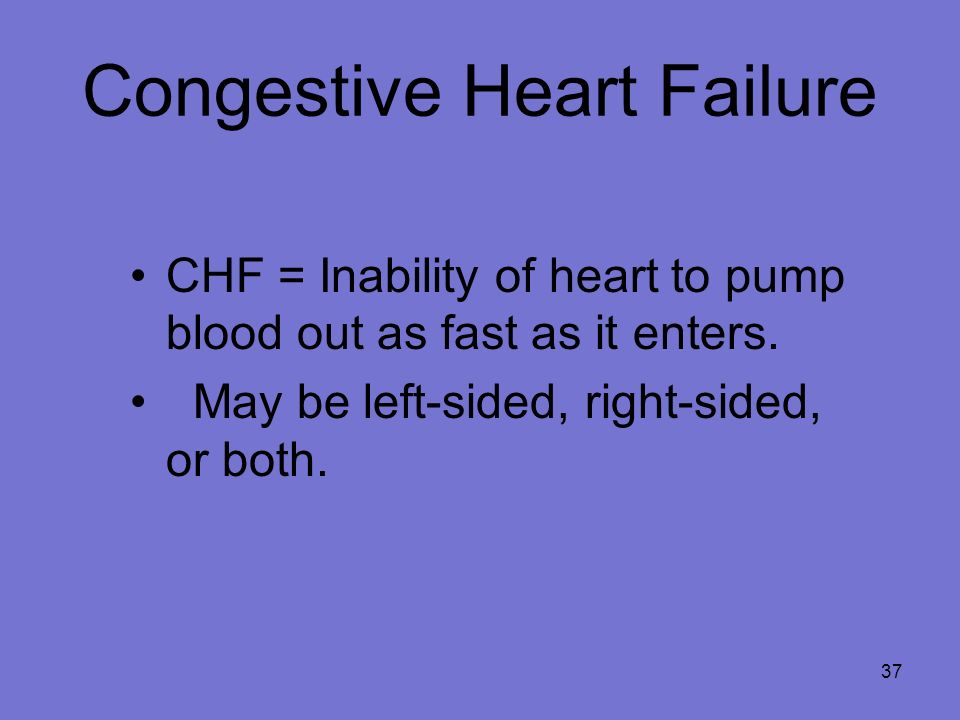 Congestive Heart Failure

• CHF = Inability of heart to pump blood out as fast as it enters.

• May be left-sided, right-sided, or both.

37